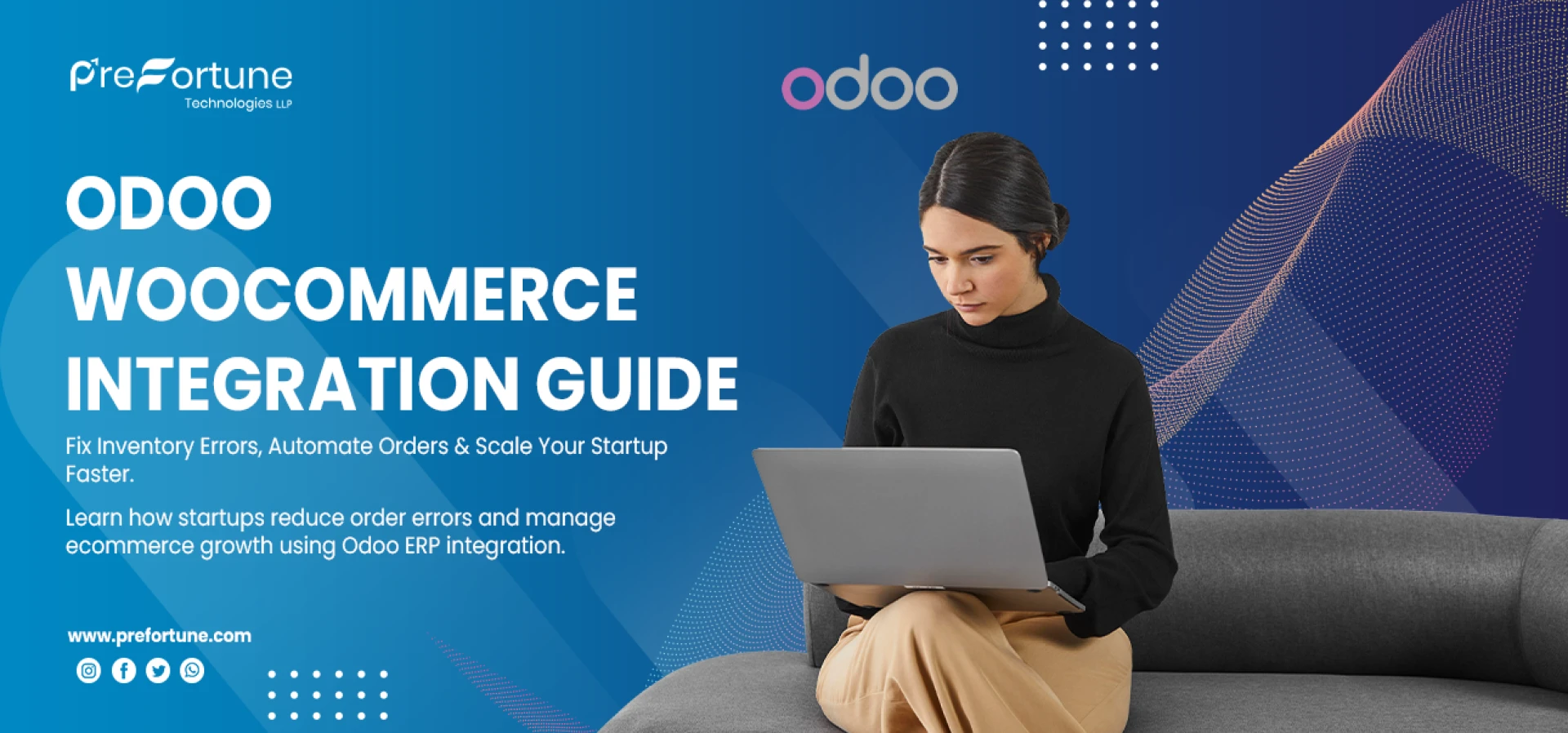 PreFortune
Technologies LLP

odoo

ODOO WOOCOMMERCE INTEGRATION GUIDE

Fix Inventory Errors, Automate Orders & Scale Your Startup Faster.

Learn how startups reduce order errors and manage ecommerce growth using Odoo ERP integration.

www.prefortune.com